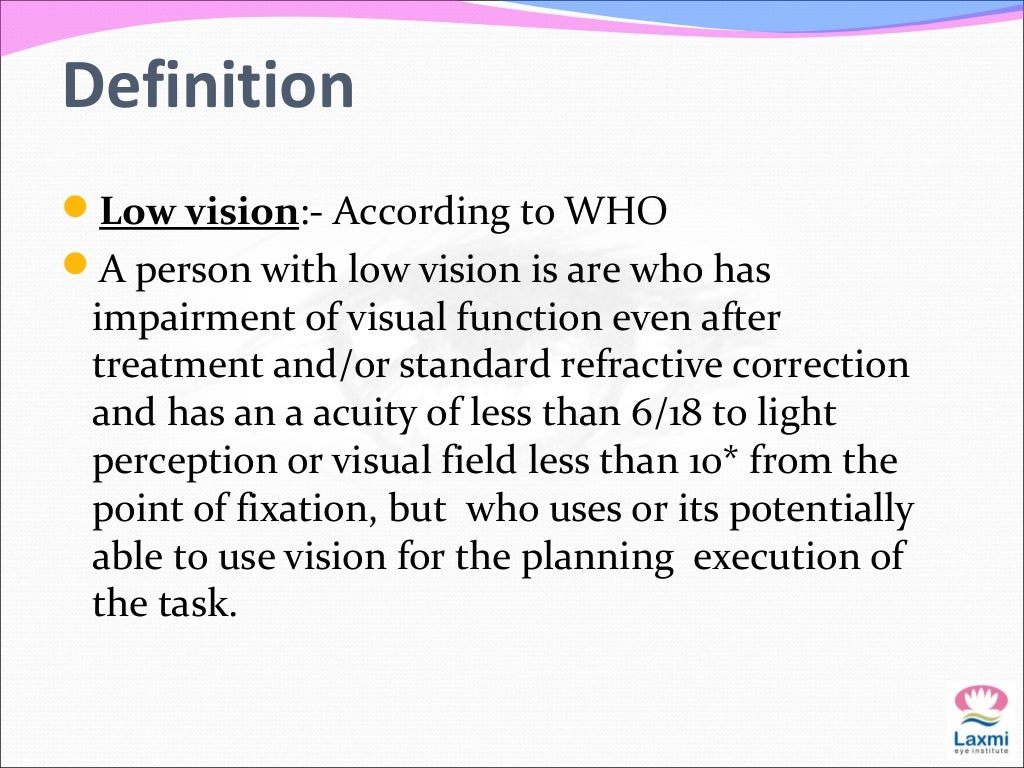 Definition

Low vision:- According to WHO

A person with low vision is are who has impairment of visual function even after treatment and/or standard refractive correction and has an a acuity of less than 6/18 to light perception or visual field less than 10* from the point of fixation, but who uses or its potentially able to use vision for the planning execution of the task.

Laxmi eye institute